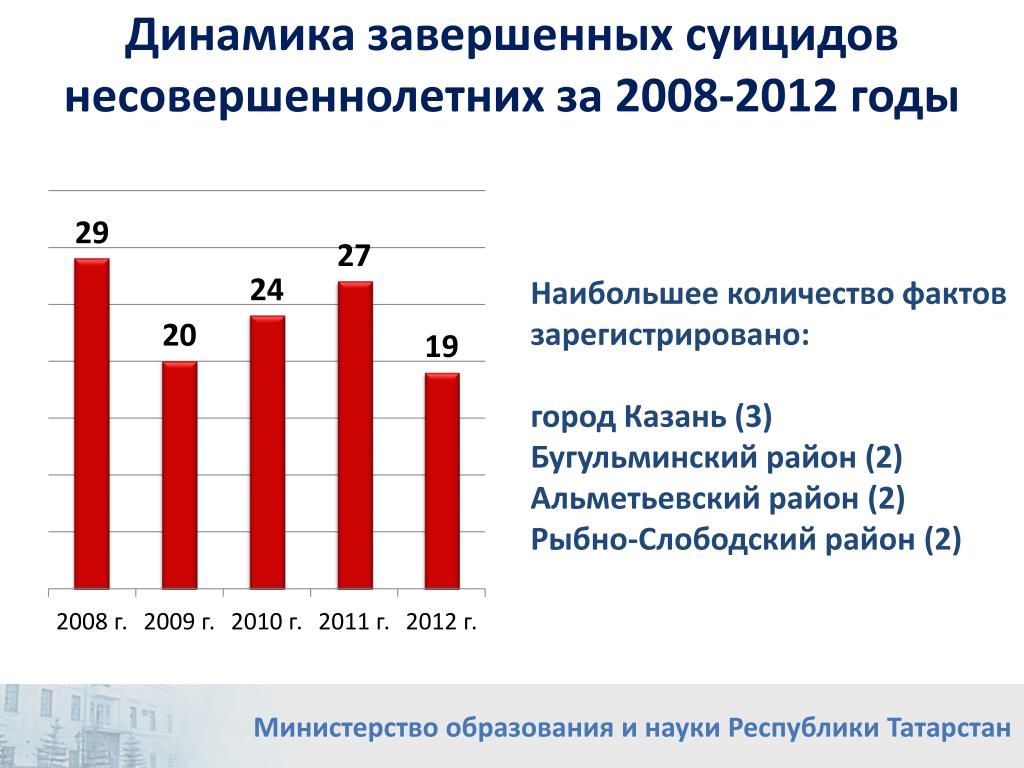 Динамика завершенных суицидов несовершеннолетних за 2008-2012 годы

29
20
24
27
19

2008 г. 2009 г. 2010 г. 2011 г. 2012 г.

Наибольшее количество фактов зарегистрировано:

город Казань (3)
Бугульминский район (2)
Альметьевский район (2)
Рыбно-Слободский район (2)

Министерство образования и науки Республики Татарстан